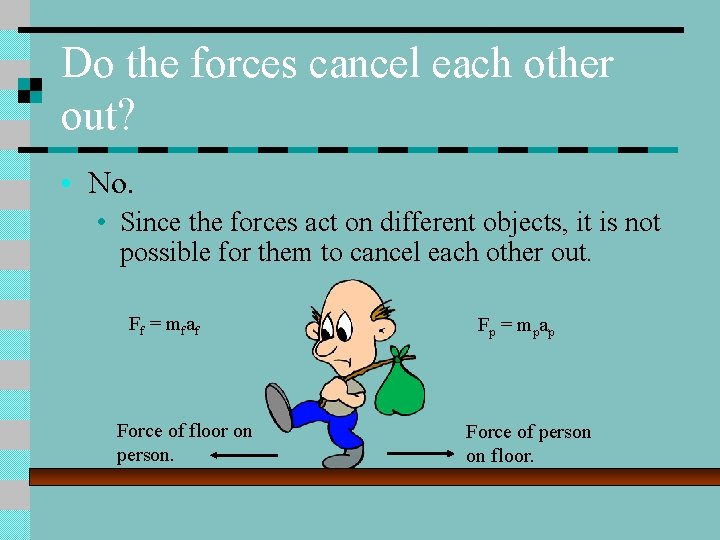 Do the forces cancel each other out?

• No.
• Since the forces act on different objects, it is not possible for them to cancel each other out.

$F_f = m_f a_f$

$F_p = m_p a_p$

Force of floor on person.

Force of person on floor.